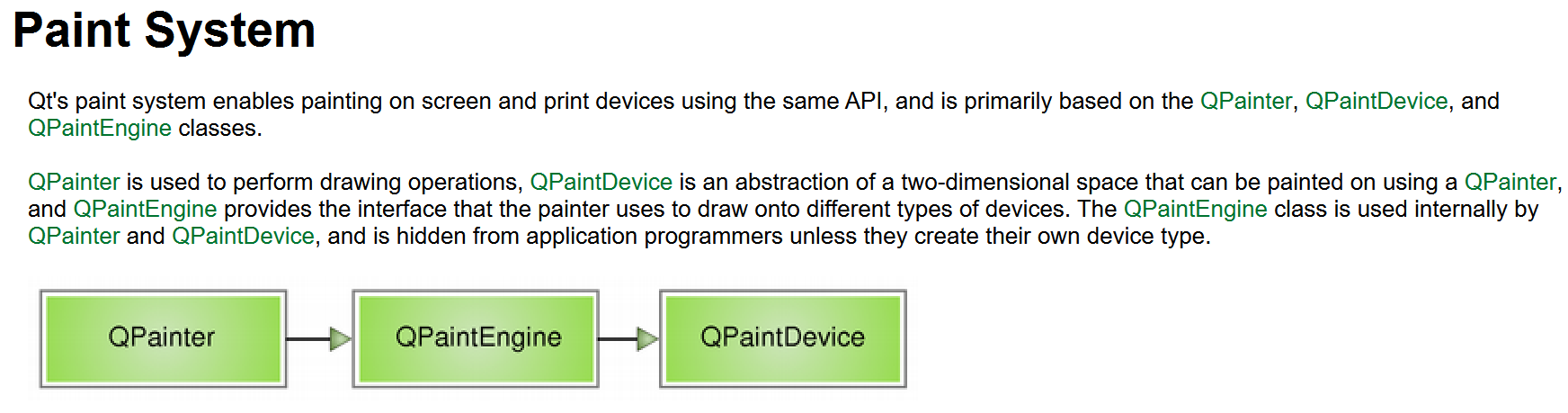 Paint System

Qt's paint system enables painting on screen and print devices using the same API, and is primarily based on the QPainter, QPaintDevice, and QPaintEngine classes.

QPainter is used to perform drawing operations, QPaintDevice is an abstraction of a two-dimensional space that can be painted on using a QPainter, and QPaintEngine provides the interface that the painter uses to draw onto different types of devices. The QPaintEngine class is used internally by QPainter and QPaintDevice, and is hidden from application programmers unless they create their own device type.

QPainter

QPaintEngine

QPaintDevice